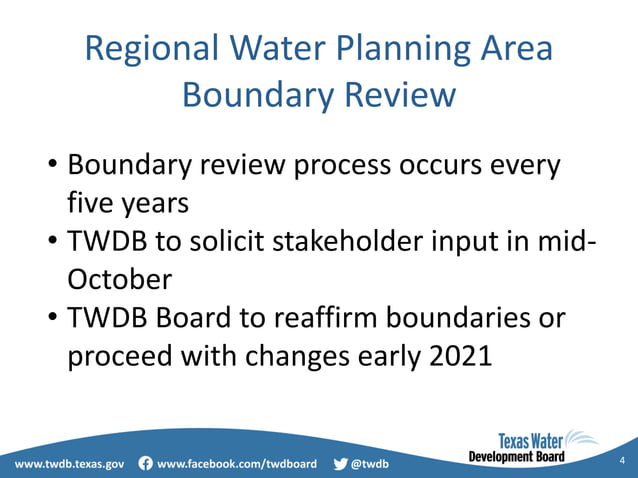 Regional Water Planning Area Boundary Review

• Boundary review process occurs every five years
• TWDB to solicit stakeholder input in mid-October
• TWDB Board to reaffirm boundaries or proceed with changes early 2021

www.twdb.texas.gov www.facebook.com/twdboard @twdb

Texas Water Development Board

4